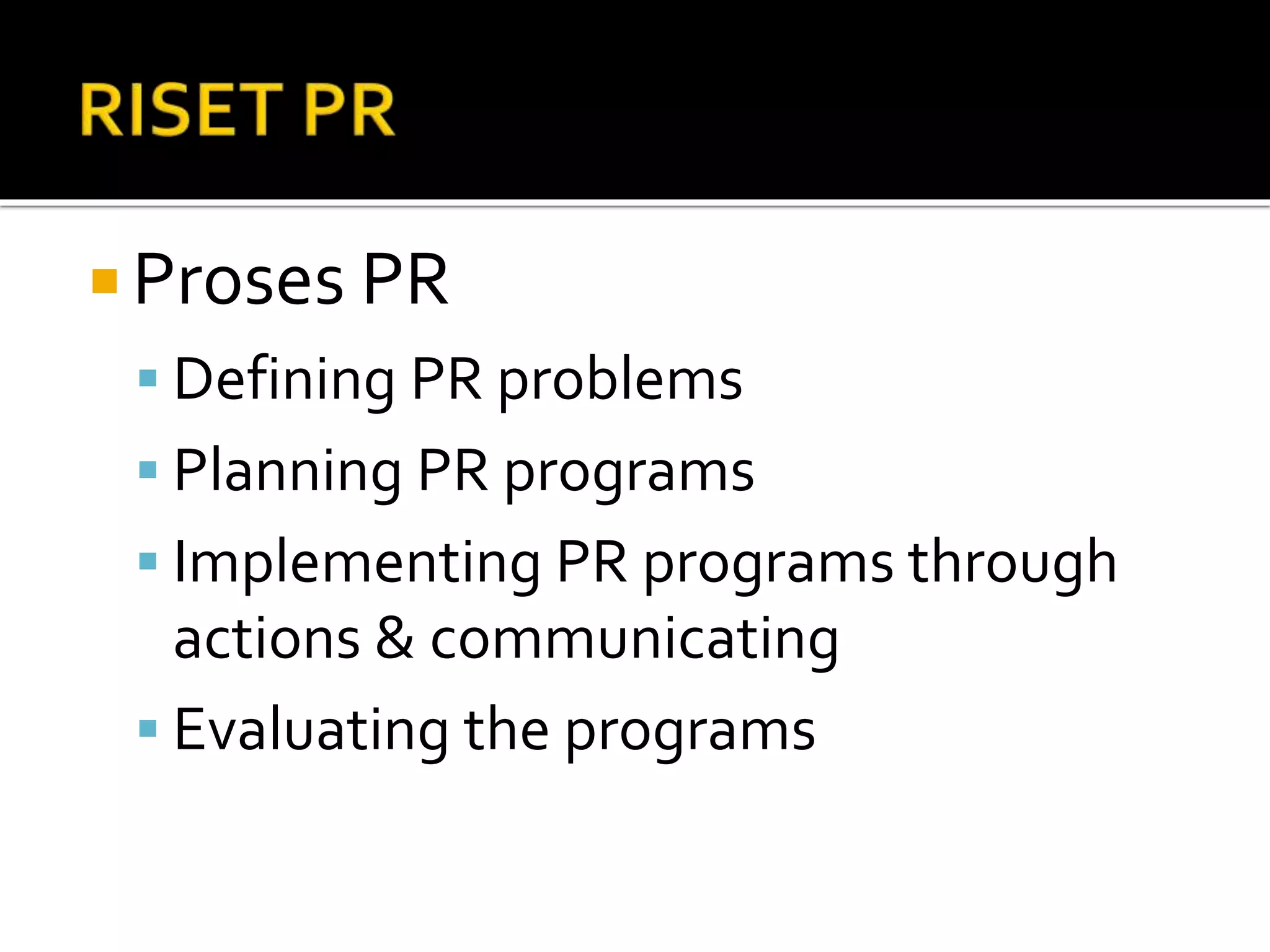 RISET PR

Proses PR

Defining PR problems

Planning PR programs

Implementing PR programs through actions & communicating

Evaluating the programs